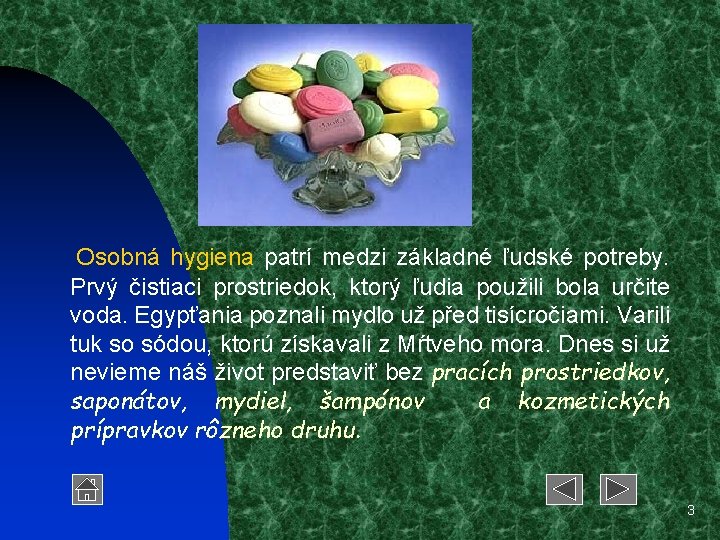 Osobná hygiena patrí medzi základné ľudské potreby. Prvý čistiaci prostriedok, ktorý ľudia použili bola určite voda. Egypťania poznali mydlo už před tisícročiami. Varili tuk so sódou, ktorú získavali z Mŕtveho mora. Dnes si už nevieme náš život predstaviť bez pracích prostriedkov, saponátov, mydiel, šampónov a kozmetických prípravkov rôzneho druhu.

3